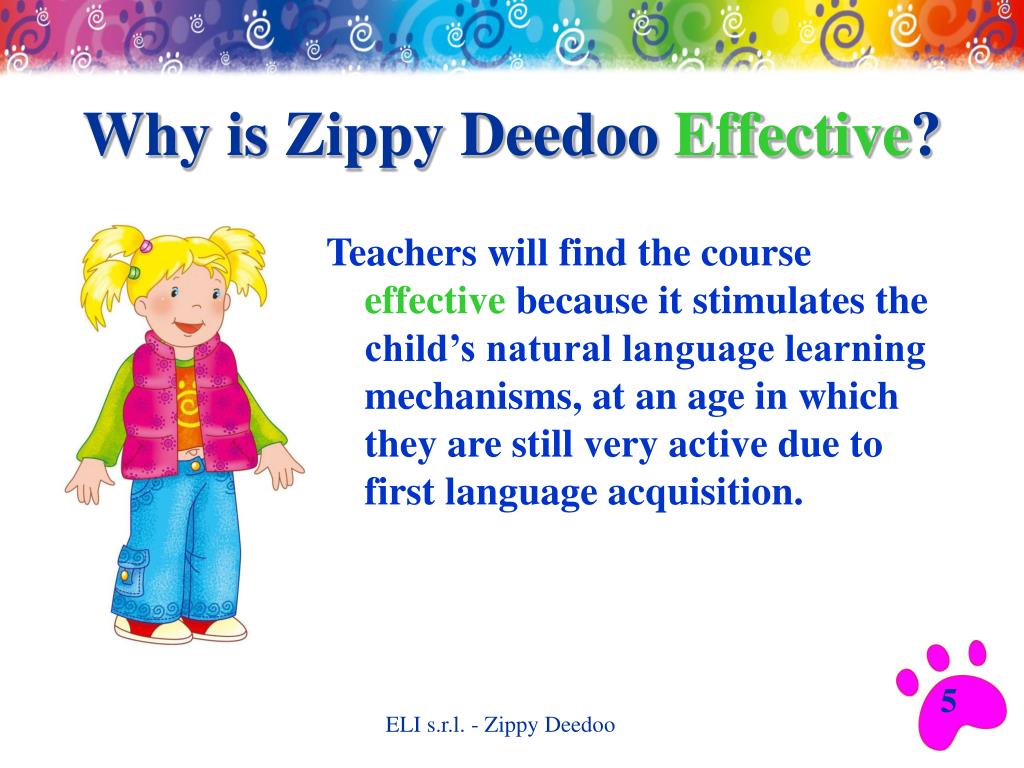 Why is Zippy Deedoo Effective?

Teachers will find the course effective because it stimulates the child’s natural language learning mechanisms, at an age in which they are still very active due to first language acquisition.

ELI s.r.l. - Zippy Deedoo

5